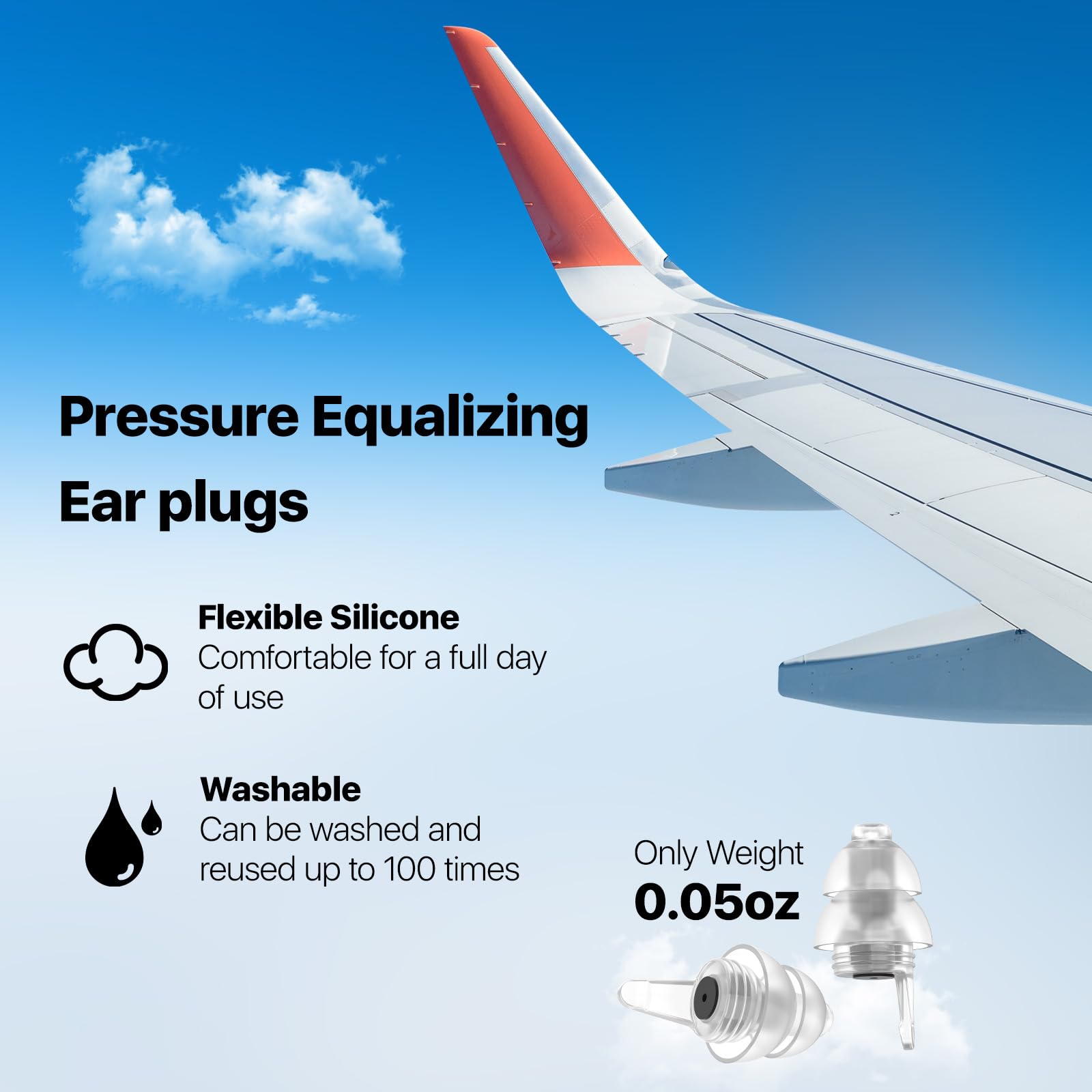 Pressure Equalizing Ear plugs

Flexible Silicone
Comfortable for a full day of use

Washable
Can be washed and reused up to 100 times

Only Weight
0.05oz